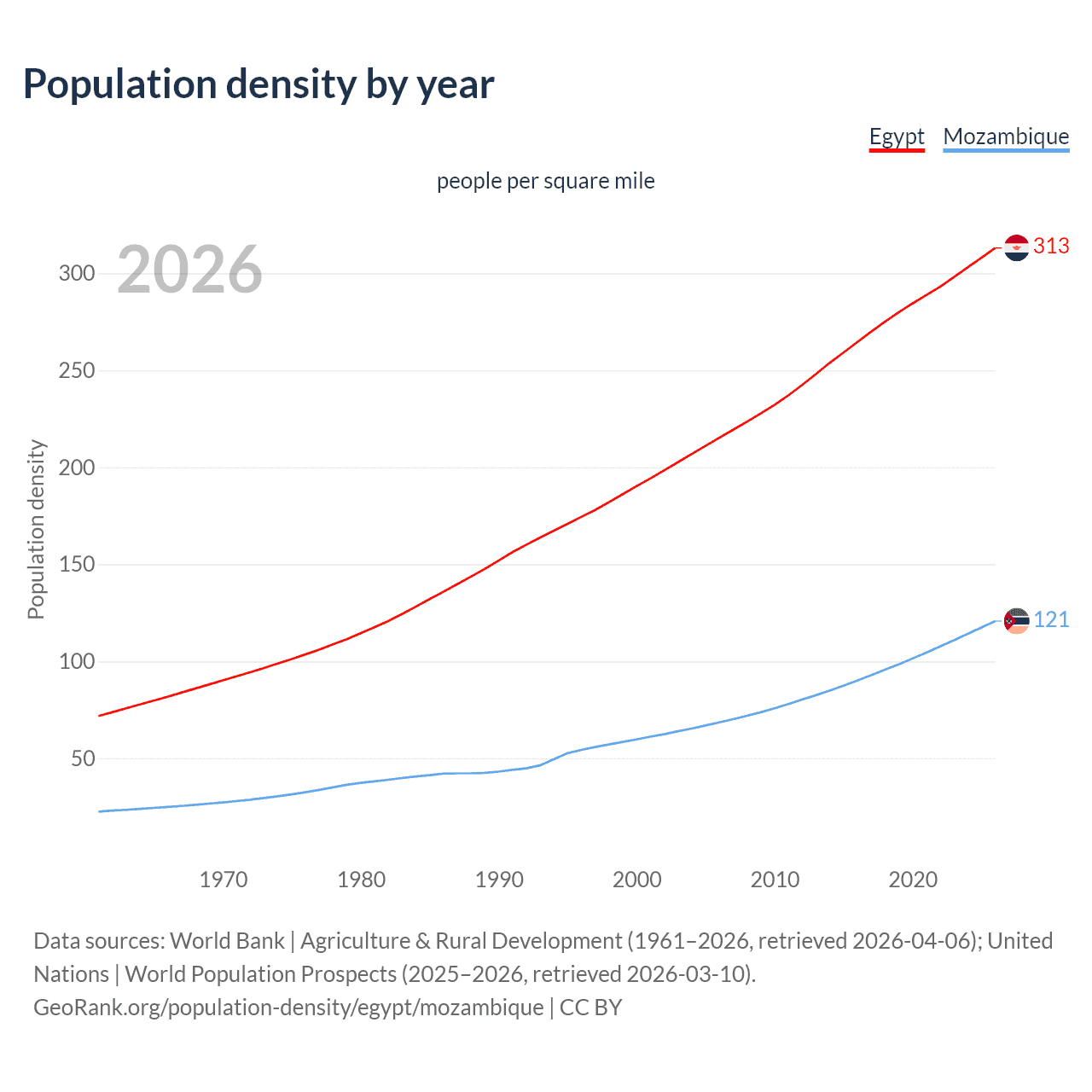 Population density by year

Egypt Mozambique

people per square mile

2026

Population density

300
250
200
150
100
50

313
121

1970 1980 1990 2000 2010 2020

Data sources: World Bank | Agriculture & Rural Development (1961–2026, retrieved 2026-04-06); United Nations | World Population Prospects (2025–2026, retrieved 2026-03-10).
GeoRank.org/population-density/egypt/mozambique | CC BY